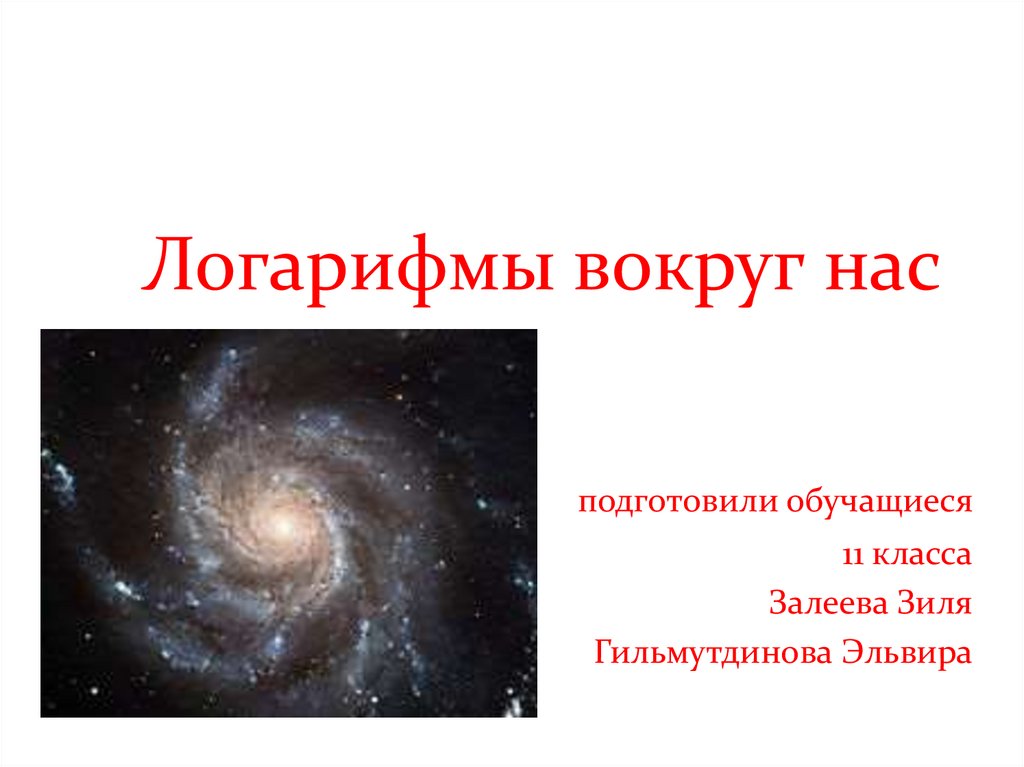 Логарифмы вокруг нас

подготовили обучащиеся
11 класса
Залеева Зиля
Гильмутдинова Эльвира